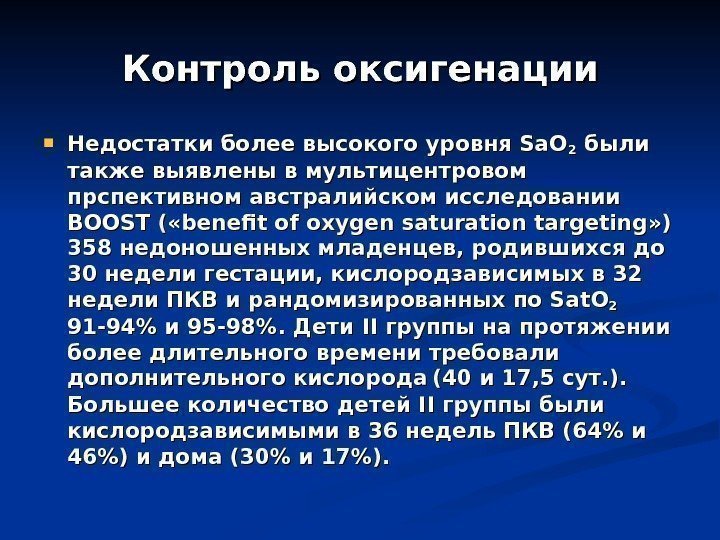 Контроль оксигенации

Недостатки более высокого уровня $SaO_2$ были также выявлены в мультицентровом прспективном австралийском исследовании BOOST («benefit of oxygen saturation targeting») 358 недоношенных младенцев, родившихся до 30 недели гестации, кислородзависимых в 32 недели ПКВ и рандомизированных по $SatO_2$ 91-94% и 95-98%. Дети II группы на протяжении более длительного времени требовали дополнительного кислорода (40 и 17,5 сут.). Большее количество детей II группы были кислородзависимыми в 36 недель ПКВ (64% и 46%) и дома (30% и 17%).